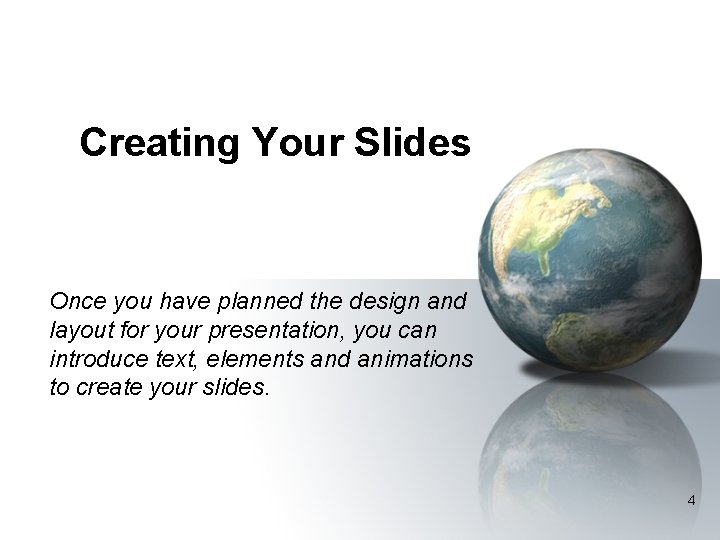 Creating Your Slides

Once you have planned the design and layout for your presentation, you can introduce text, elements and animations to create your slides.

4